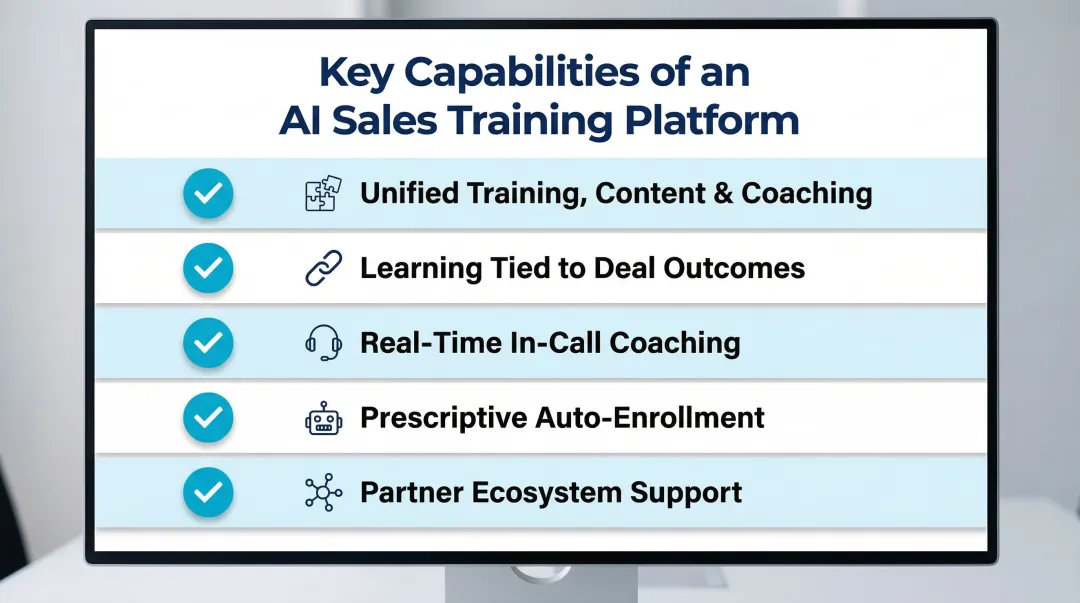 Key Capabilities of an AI Sales Training Platform

Unified Training, Content & Coaching

Learning Tied to Deal Outcomes

Real-Time In-Call Coaching

Prescriptive Auto-Enrollment

Partner Ecosystem Support